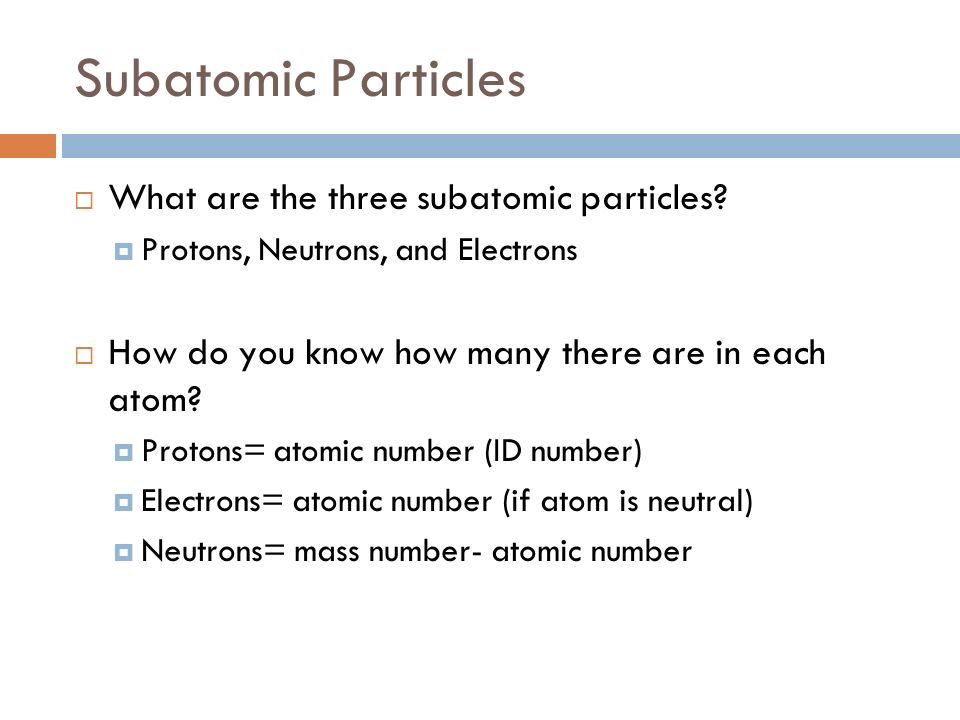 Subatomic Particles

What are the three subatomic particles?

Protons, Neutrons, and Electrons

How do you know how many there are in each atom?

Protons= atomic number (ID number)

Electrons= atomic number (if atom is neutral)

Neutrons= mass number- atomic number